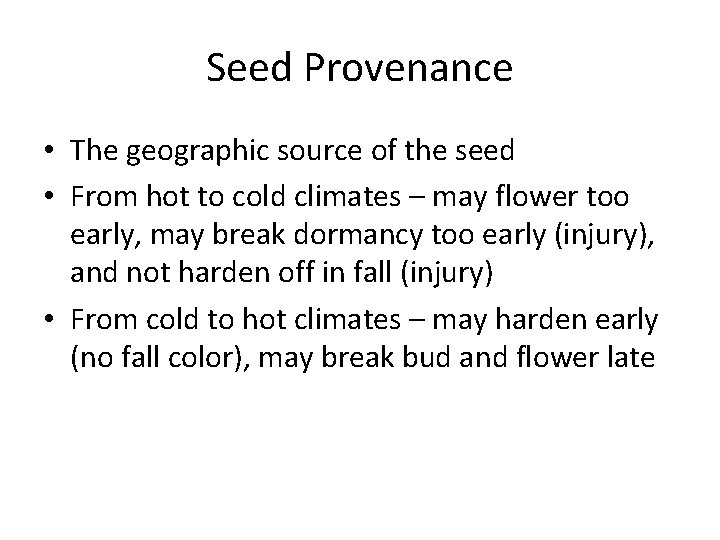 Seed Provenance

• The geographic source of the seed
• From hot to cold climates – may flower too early, may break dormancy too early (injury), and not harden off in fall (injury)
• From cold to hot climates – may harden early (no fall color), may break bud and flower late